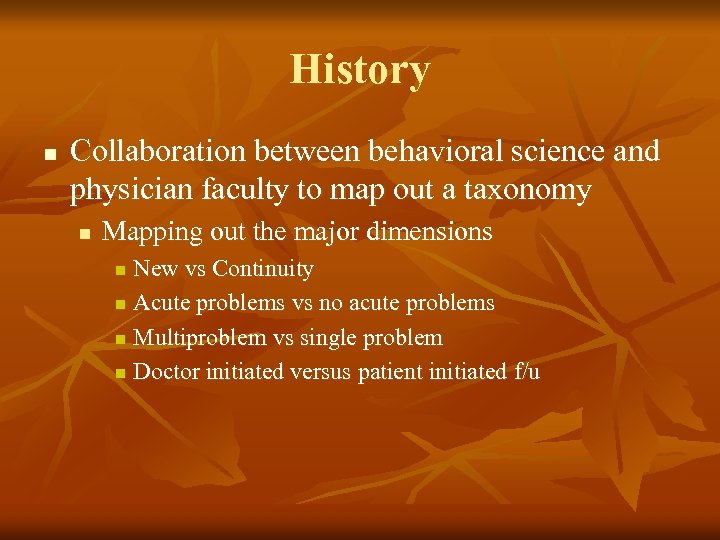 History

Collaboration between behavioral science and physician faculty to map out a taxonomy

Mapping out the major dimensions

New vs Continuity

Acute problems vs no acute problems

Multiproblem vs single problem

Doctor initiated versus patient initiated f/u